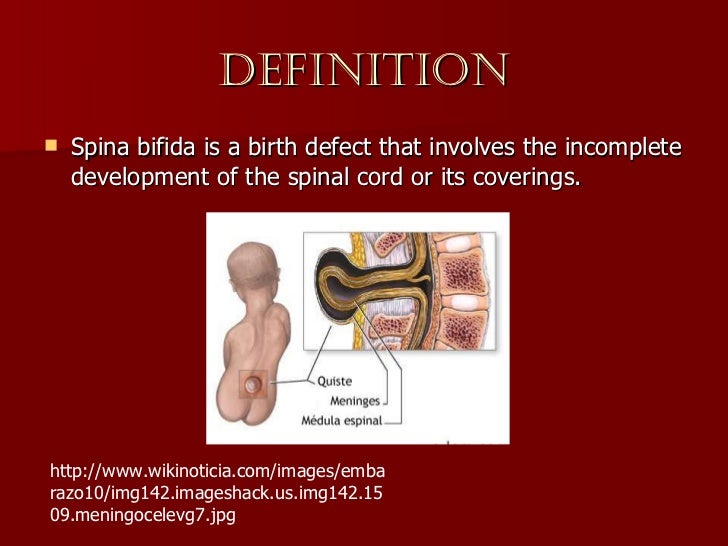 DEFINITION

Spina bifida is a birth defect that involves the incomplete development of the spinal cord or its coverings.

Quiste
Meninges
Médula espinal

http://www.wikinoticia.com/images/embarazo10/img142.imageshack.us.img142.1509.meningocelevg7.jpg